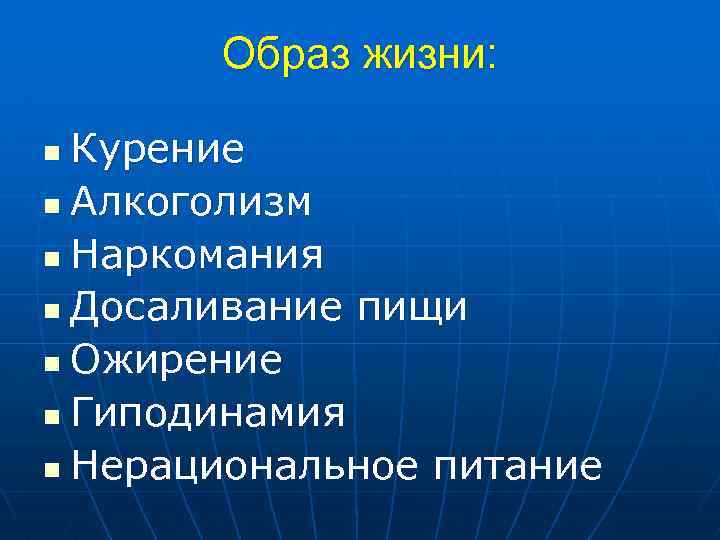 Образ жизни:

- Курение
- Алкоголизм
- Наркомания
- Досаливание пищи
- Ожирение
- Гиподинамия
- Нерациональное питание